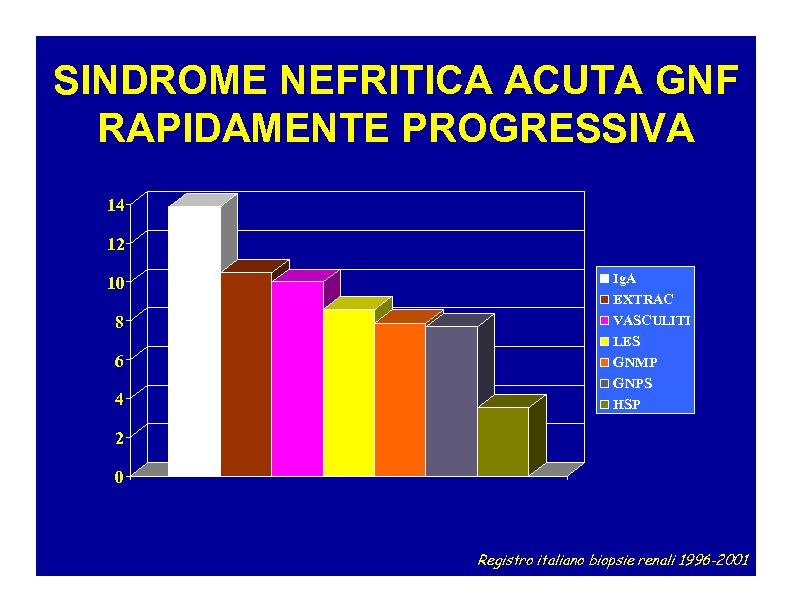 SINDROME NEFRITICA ACUTA GNF RAPIDAMENTE PROGRESSIVA

14
12
10
8
6
4
2
0

IgA
EXTRAC
VASCULITI
LES
GNMP
GNPS
HSP

Registro italiano biopsie renali 1996-2001